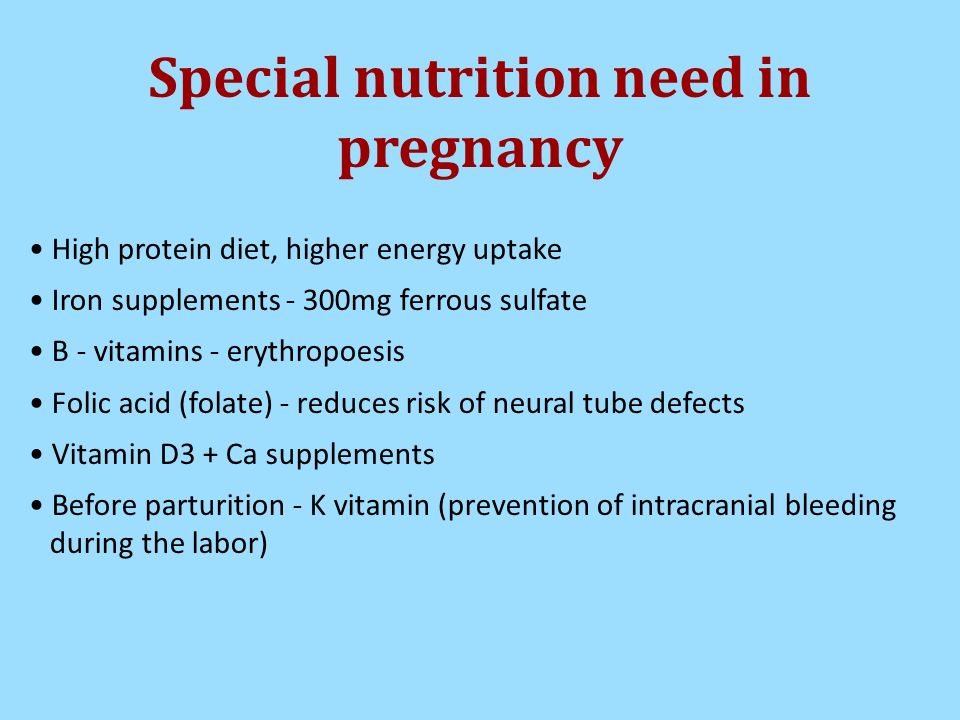 Special nutrition need in pregnancy

• High protein diet, higher energy uptake
• Iron supplements - 300mg ferrous sulfate
• B - vitamins - erythropoesis
• Folic acid (folate) - reduces risk of neural tube defects
• Vitamin D3 + Ca supplements
• Before parturition - K vitamin (prevention of intracranial bleeding during the labor)